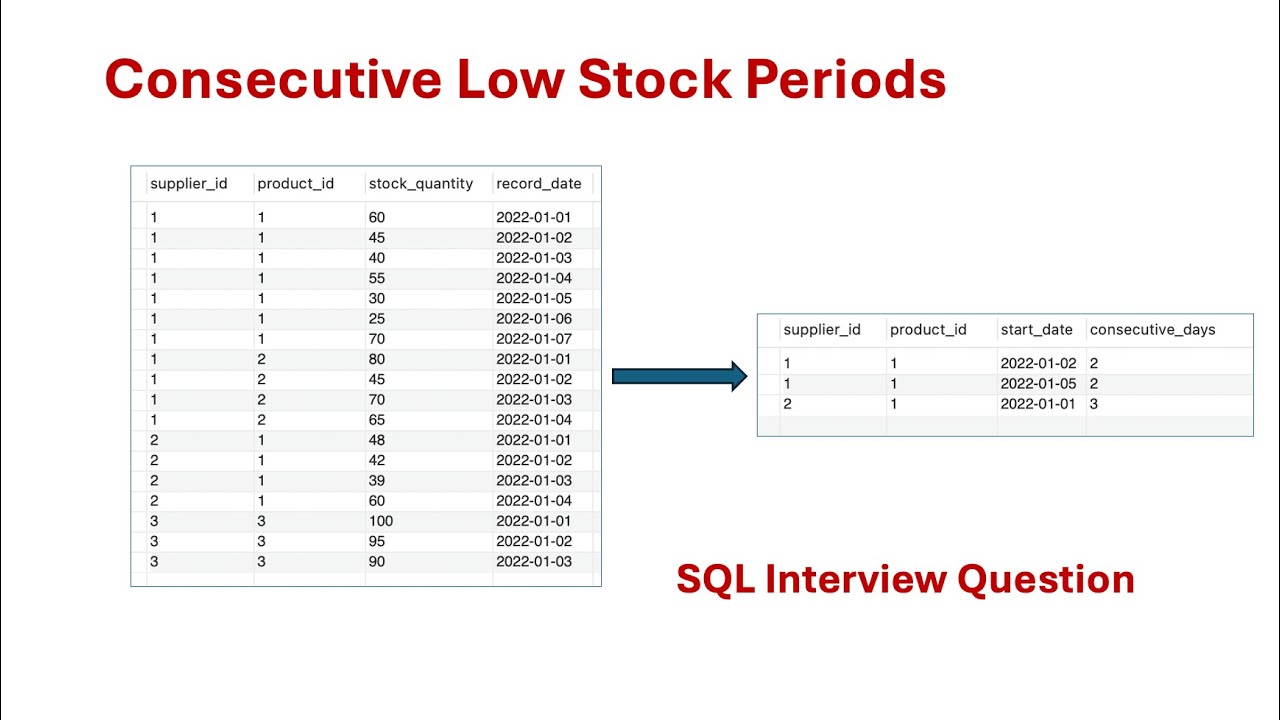 Consecutive Low Stock Periods

| supplier_id | product_id | stock_quantity | record_date |
|---|---|---|---|
| 1 | 1 | 60 | 2022-01-01 |
| 1 | 1 | 45 | 2022-01-02 |
| 1 | 1 | 40 | 2022-01-03 |
| 1 | 1 | 55 | 2022-01-04 |
| 1 | 1 | 30 | 2022-01-05 |
| 1 | 1 | 25 | 2022-01-06 |
| 1 | 1 | 70 | 2022-01-07 |
| 1 | 2 | 80 | 2022-01-01 |
| 1 | 2 | 45 | 2022-01-02 |
| 1 | 2 | 70 | 2022-01-03 |
| 1 | 2 | 65 | 2022-01-04 |
| 2 | 1 | 48 | 2022-01-01 |
| 2 | 1 | 42 | 2022-01-02 |
| 2 | 1 | 39 | 2022-01-03 |
| 2 | 1 | 60 | 2022-01-04 |
| 3 | 3 | 100 | 2022-01-01 |
| 3 | 3 | 95 | 2022-01-02 |
| 3 | 3 | 90 | 2022-01-03 |

| supplier_id | product_id | start_date | consecutive_days |
|---|---|---|---|
| 1 | 1 | 2022-01-02 | 2 |
| 1 | 1 | 2022-01-05 | 2 |
| 2 | 1 | 2022-01-01 | 3 |

SQL Interview Question